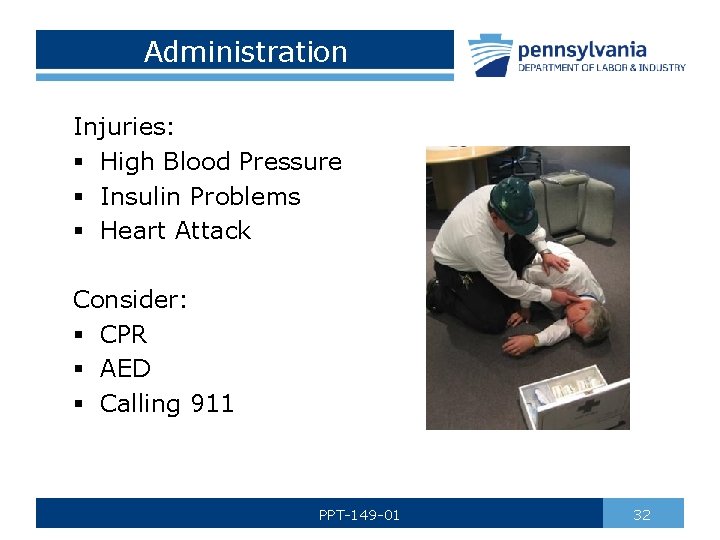 Administration

pennsylvania
DEPARTMENT OF LABOR & INDUSTRY

Injuries:
▪ High Blood Pressure
▪ Insulin Problems
▪ Heart Attack

Consider:
▪ CPR
▪ AED
▪ Calling 911

PPT-149-01

32